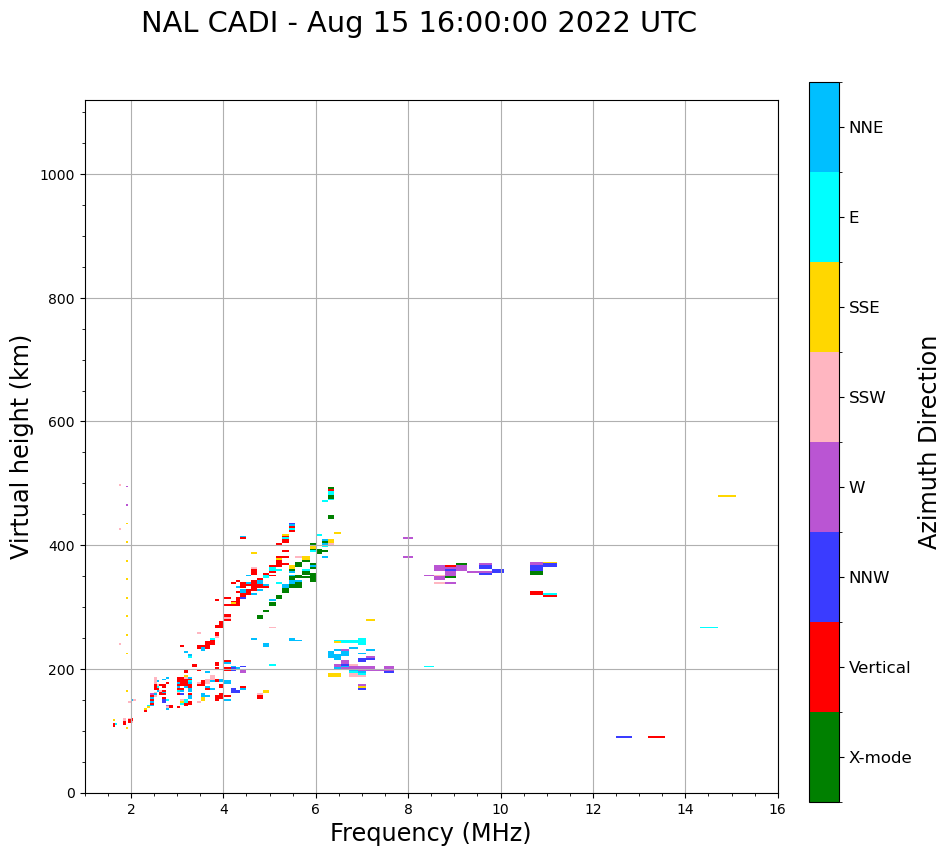 NAL CADI - Aug 15 16:00:00 2022 UTC

Virtual height (km)

1000
800
600
400
200
0

2
4
6
8
10
12
14
16

Frequency (MHz)

NNE
E
SSE
SSW
W
NNW
Vertical
X-mode

Azimuth Direction